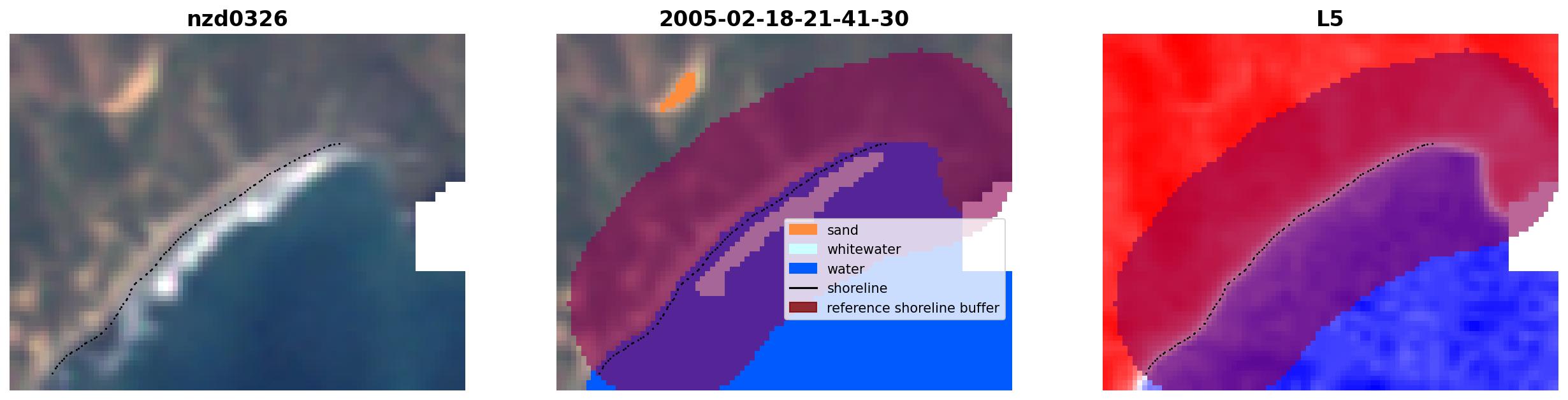 nzd0326

2005-02-18-21-41-30

sand
whitewater
water
shoreline
reference shoreline buffer

L5